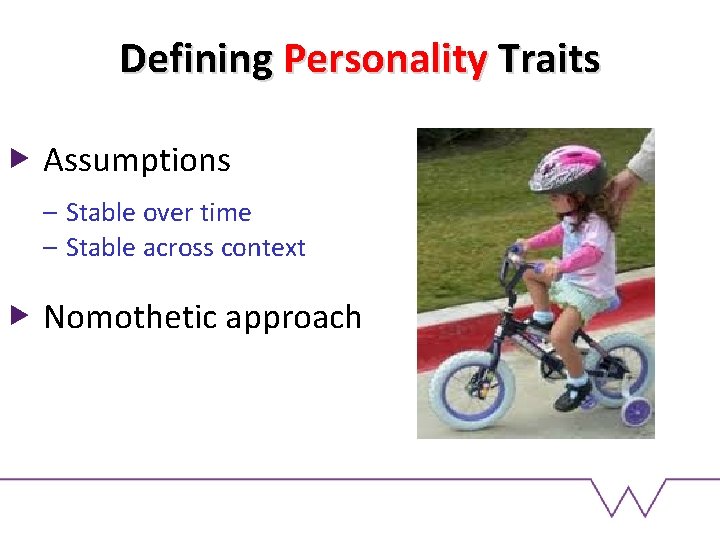 Defining Personality Traits

▶ Assumptions

– Stable over time
– Stable across context

▶ Nomothetic approach